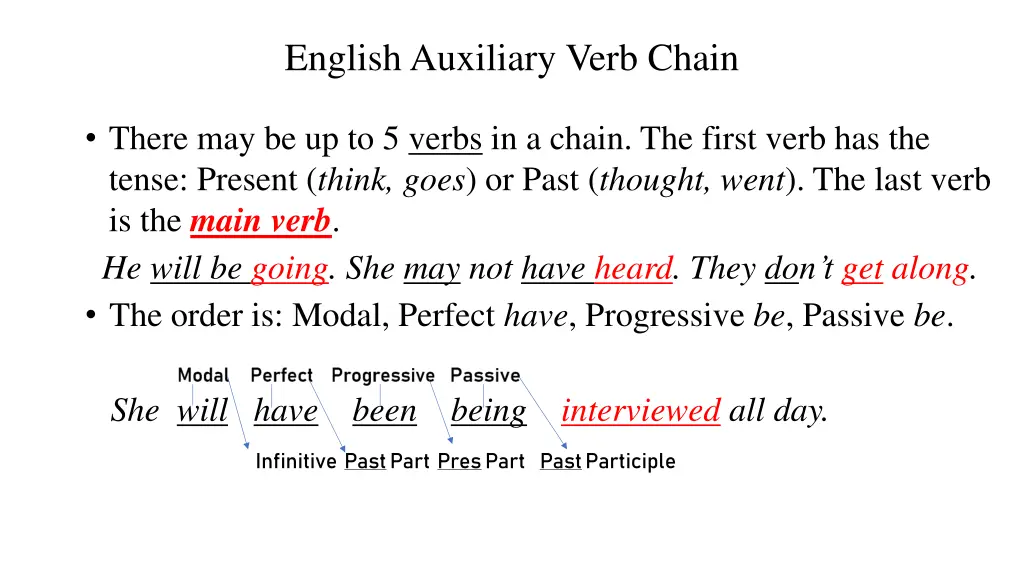 English Auxiliary Verb Chain

• There may be up to 5 verbs in a chain. The first verb has the tense: Present (think, goes) or Past (thought, went). The last verb is the main verb.

He will be going. She may not have heard. They don't get along.

• The order is: Modal, Perfect have, Progressive be, Passive be.

Modal Perfect Progressive Passive

She will have been being interviewed all day.

Infinitive Past Part Pres Part Past Participle